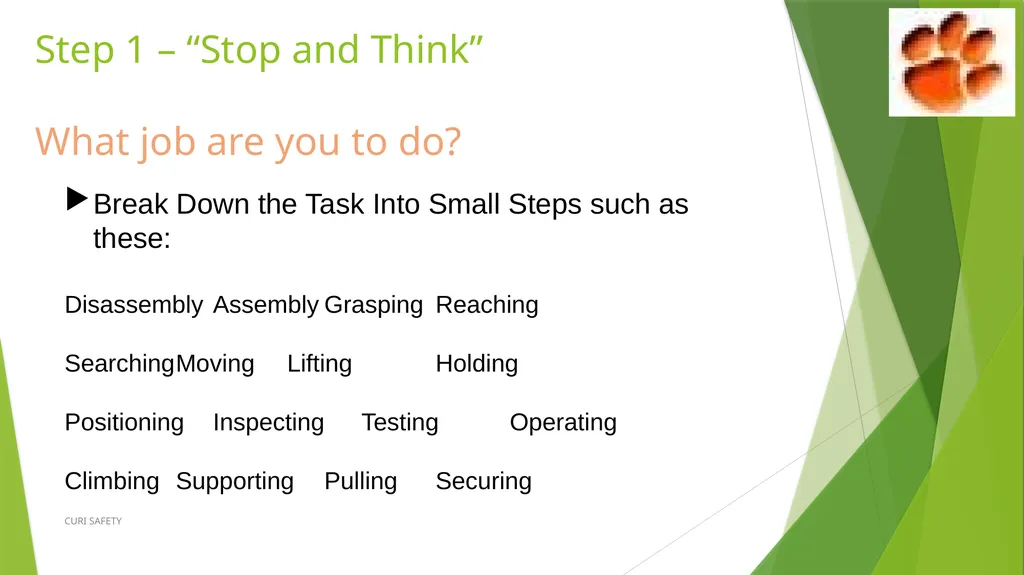 Step 1 – “Stop and Think”

What job are you to do?

Break Down the Task Into Small Steps such as these:

Disassembly Assembly Grasping Reaching

Searching Moving Lifting Holding

Positioning Inspecting Testing Operating

Climbing Supporting Pulling Securing

CURI SAFETY